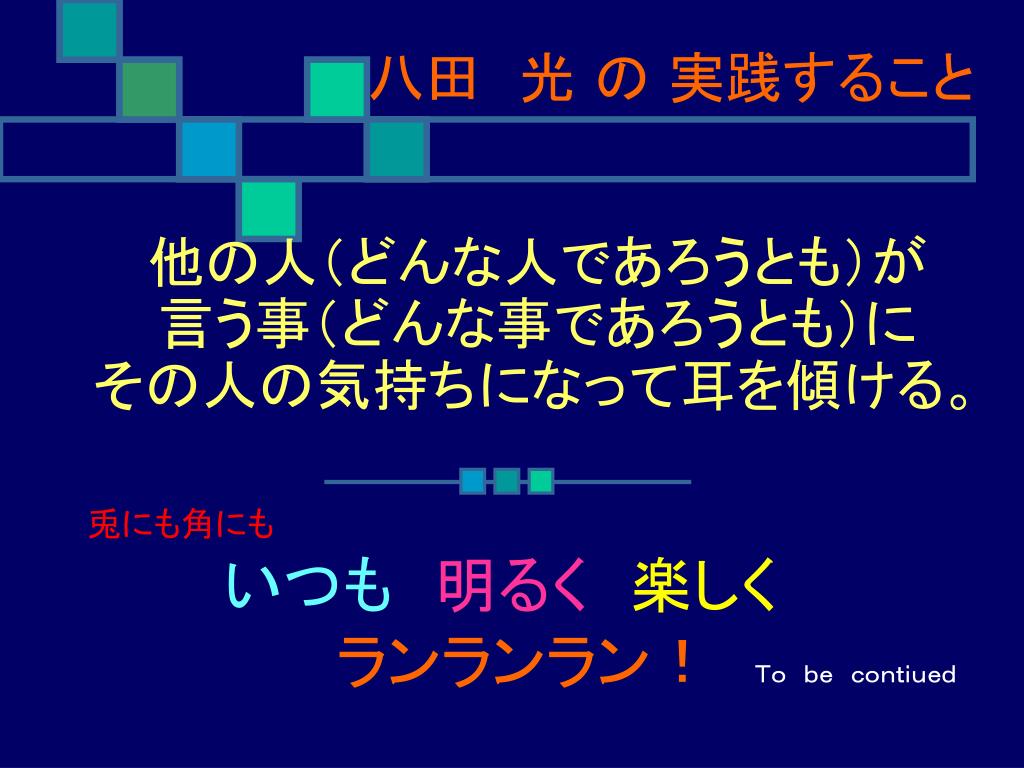 八田　光 の 実践すること

他の人（どんな人であろうとも）が
言う事（どんな事であろうとも）に
その人の気持ちになって耳を傾ける。

兎にも角にも

いつも　明るく　楽しく
ランランラン！　To be contiued